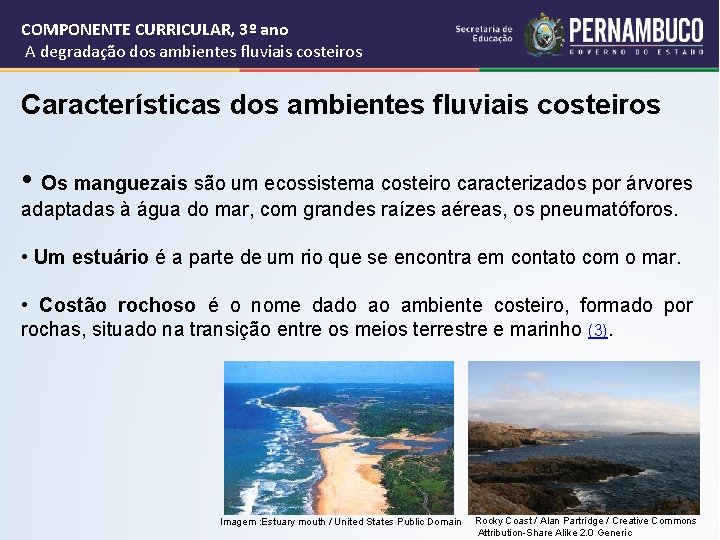 COMPONENTE CURRICULAR, 3º ano
A degradação dos ambientes fluviais costeiros

Secretaria de Educação
PERNAMBUCO
GOVERNO DO ESTADO

Características dos ambientes fluviais costeiros

• Os manguezais são um ecossistema costeiro caracterizados por árvores adaptadas à água do mar, com grandes raízes aéreas, os pneumatóforos.

• Um estuário é a parte de um rio que se encontra em contato com o mar.

• Costão rochoso é o nome dado ao ambiente costeiro, formado por rochas, situado na transição entre os meios terrestre e marinho (3).

Imagem :Estuary mouth / United States Public Domain

Rocky Coast / Alan Partridge / Creative Commons Attribution-Share Alike 2.0 Generic